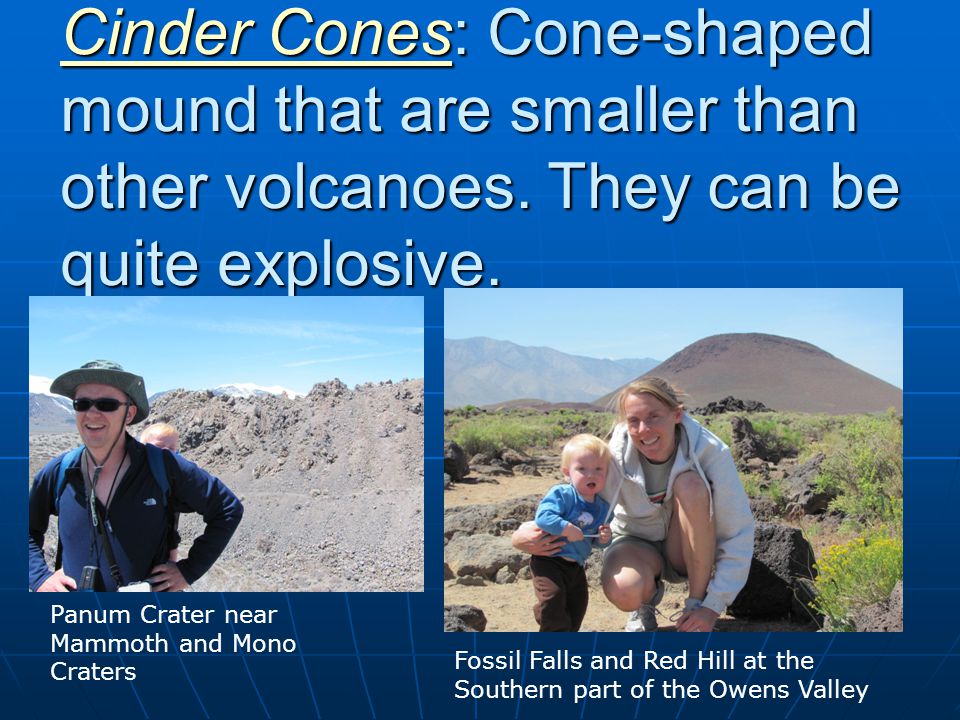 Cinder Cones: Cone-shaped mound that are smaller than other volcanoes. They can be quite explosive.

Panum Crater near Mammoth and Mono Craters

Fossil Falls and Red Hill at the Southern part of the Owens Valley